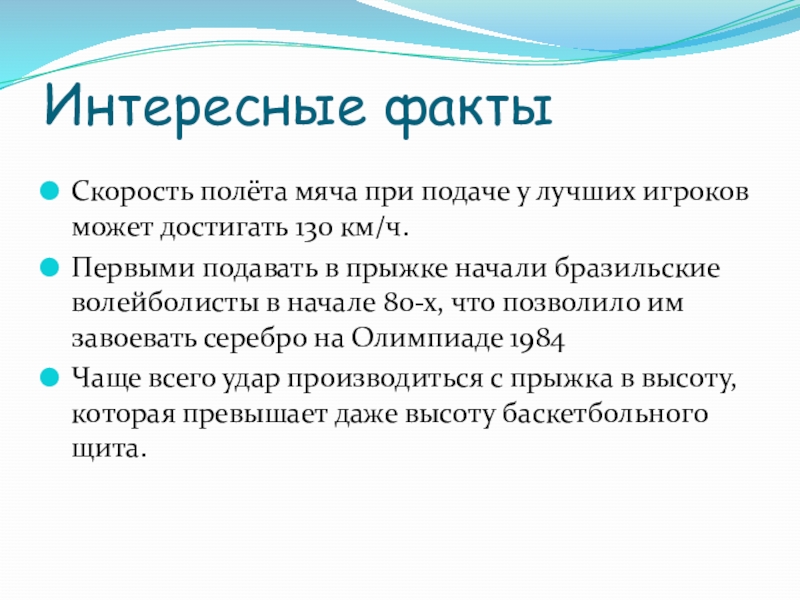 Интересные факты

Скорость полёта мяча при подаче у лучших игроков может достигать 130 км/ч.

Первыми подавать в прыжке начали бразильские волейболисты в начале 80-х, что позволило им завоевать серебро на Олимпиаде 1984

Чаще всего удар производиться с прыжка в высоту, которая превышает даже высоту баскетбольного щита.